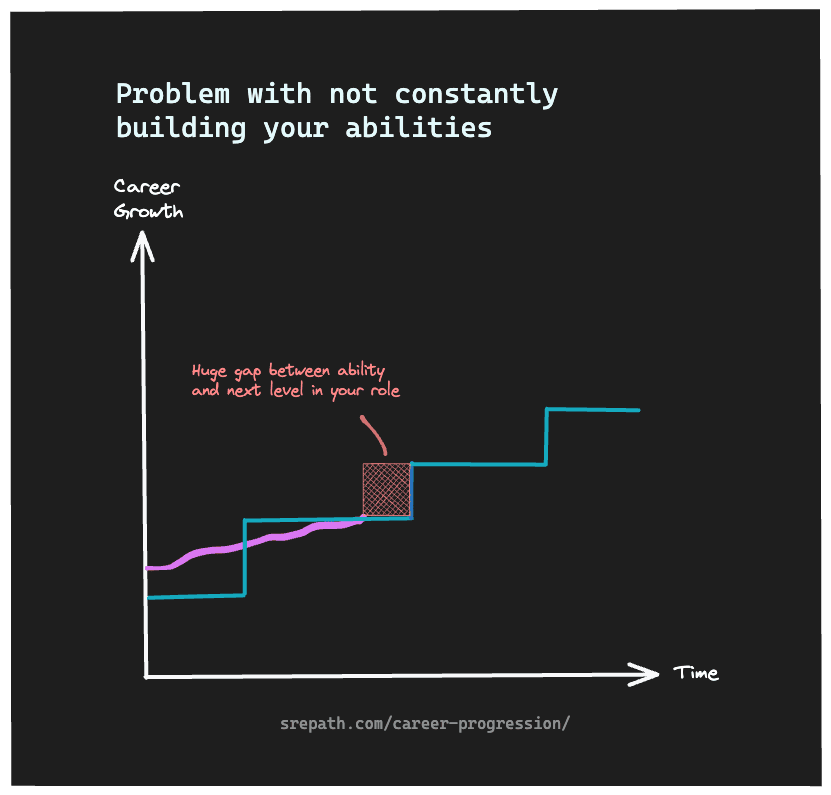 Problem with not constantly building your abilities

Career Growth

Huge gap between ability and next level in your role

Time

srepath.com/career-progression/